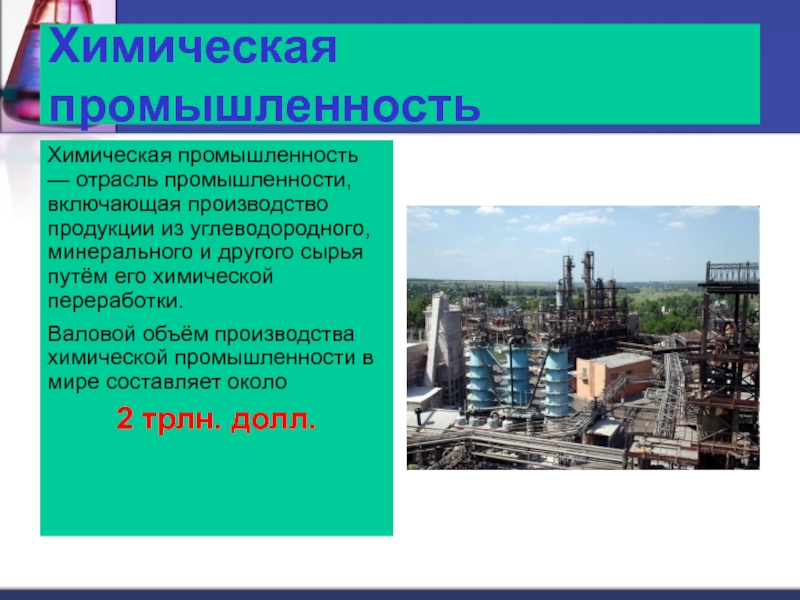 Химическая промышленность

Химическая промышленность — отрасль промышленности, включающая производство продукции из углеводородного, минерального и другого сырья путём его химической переработки.

Валовой объём производства химической промышленности в мире составляет около

2 трлн. долл.